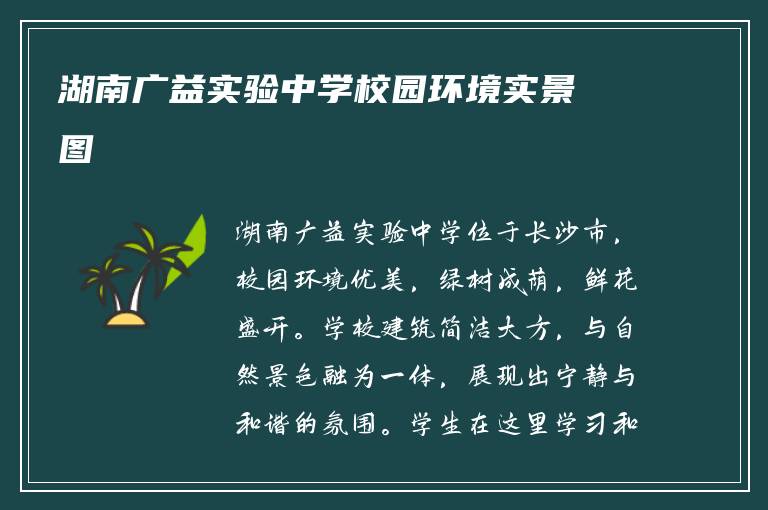 湖南广益实验中学校园环境实景图

湖南广益实验中学位于长沙市，校园环境优美，绿树成荫，鲜花盛开。学校建筑简洁大方，与自然景色融为一体，展现出宁静与和谐的氛围。学生在这里学习和